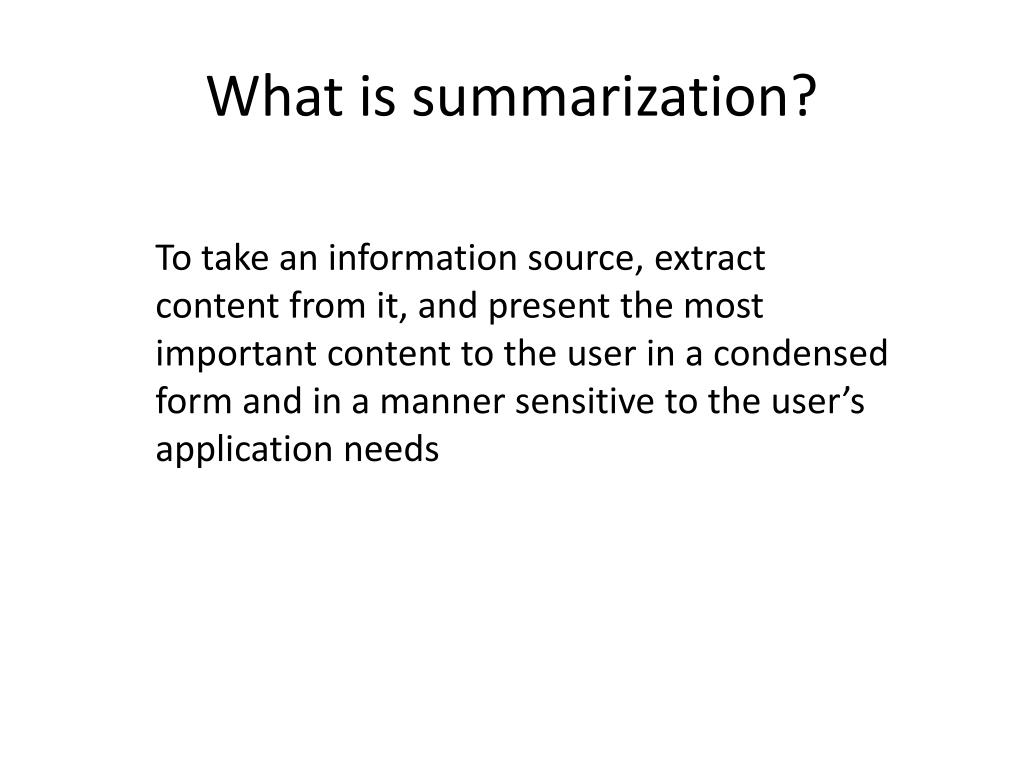 What is summarization?

To take an information source, extract content from it, and present the most important content to the user in a condensed form and in a manner sensitive to the user’s application needs